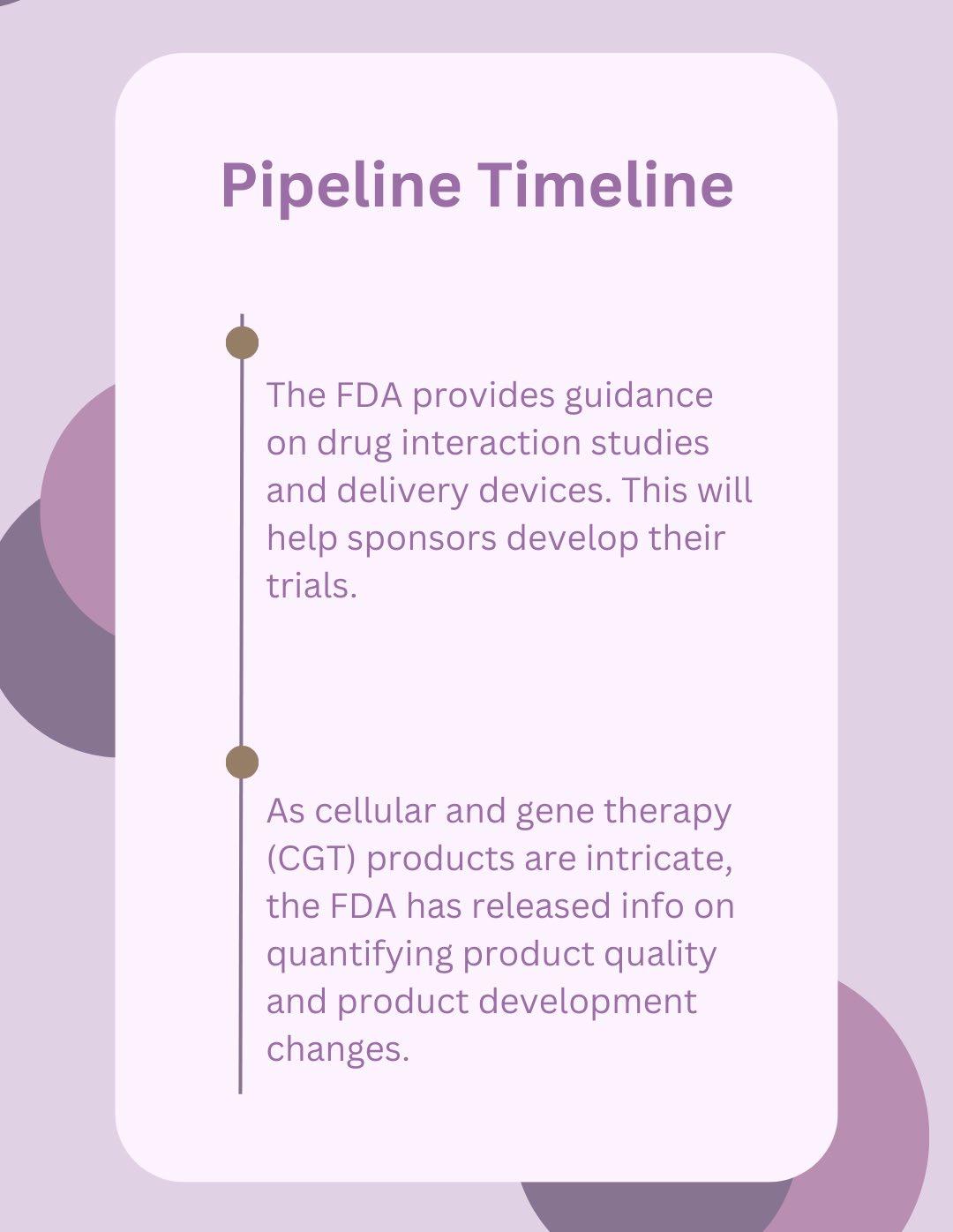 Pipeline Timeline

The FDA provides guidance on drug interaction studies and delivery devices. This will help sponsors develop their trials.

As cellular and gene therapy (CGT) products are intricate, the FDA has released info on quantifying product quality and product development changes.